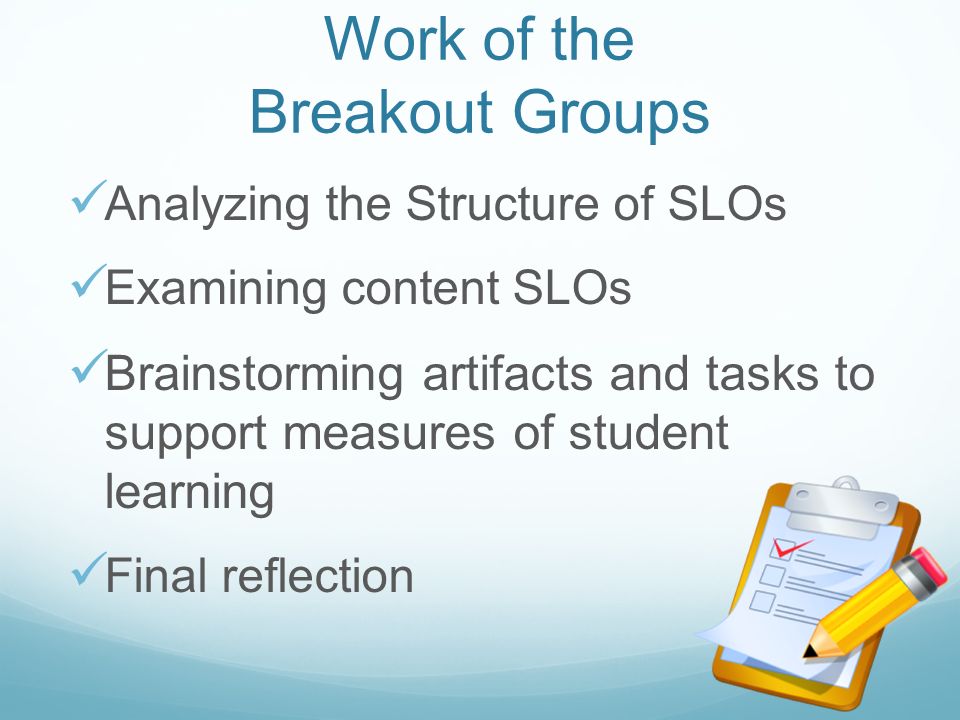 Work of the
Breakout Groups

✓Analyzing the Structure of SLOs

✓Examining content SLOs

✓Brainstorming artifacts and tasks to support measures of student learning

✓Final reflection